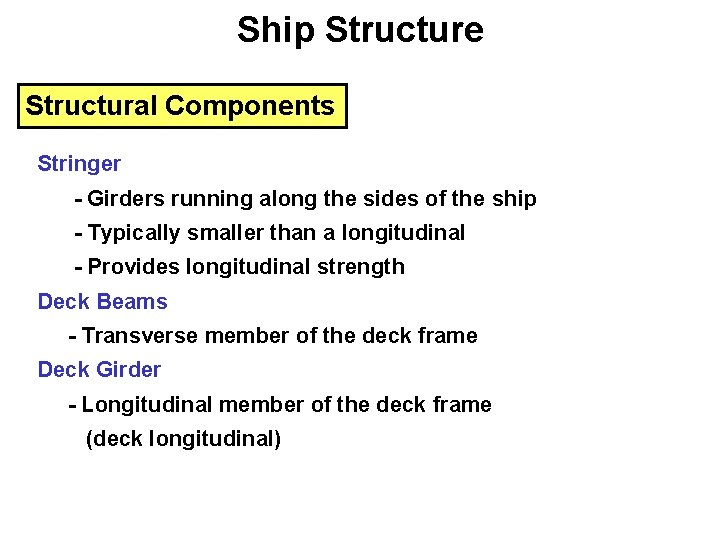 Ship Structure

Structural Components

Stringer

- Girders running along the sides of the ship
- Typically smaller than a longitudinal
- Provides longitudinal strength

Deck Beams

- Transverse member of the deck frame

Deck Girder

- Longitudinal member of the deck frame
(deck longitudinal)